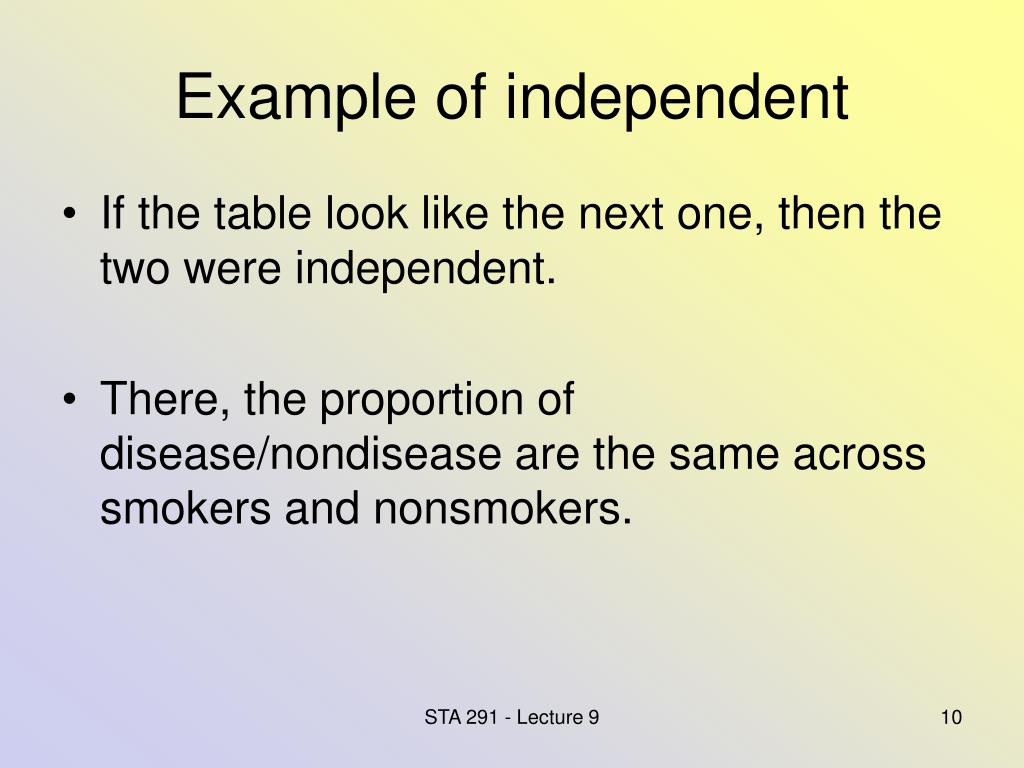 Example of independent

• If the table look like the next one, then the two were independent.

• There, the proportion of disease/nondisease are the same across smokers and nonsmokers.

STA 291 - Lecture 9

10